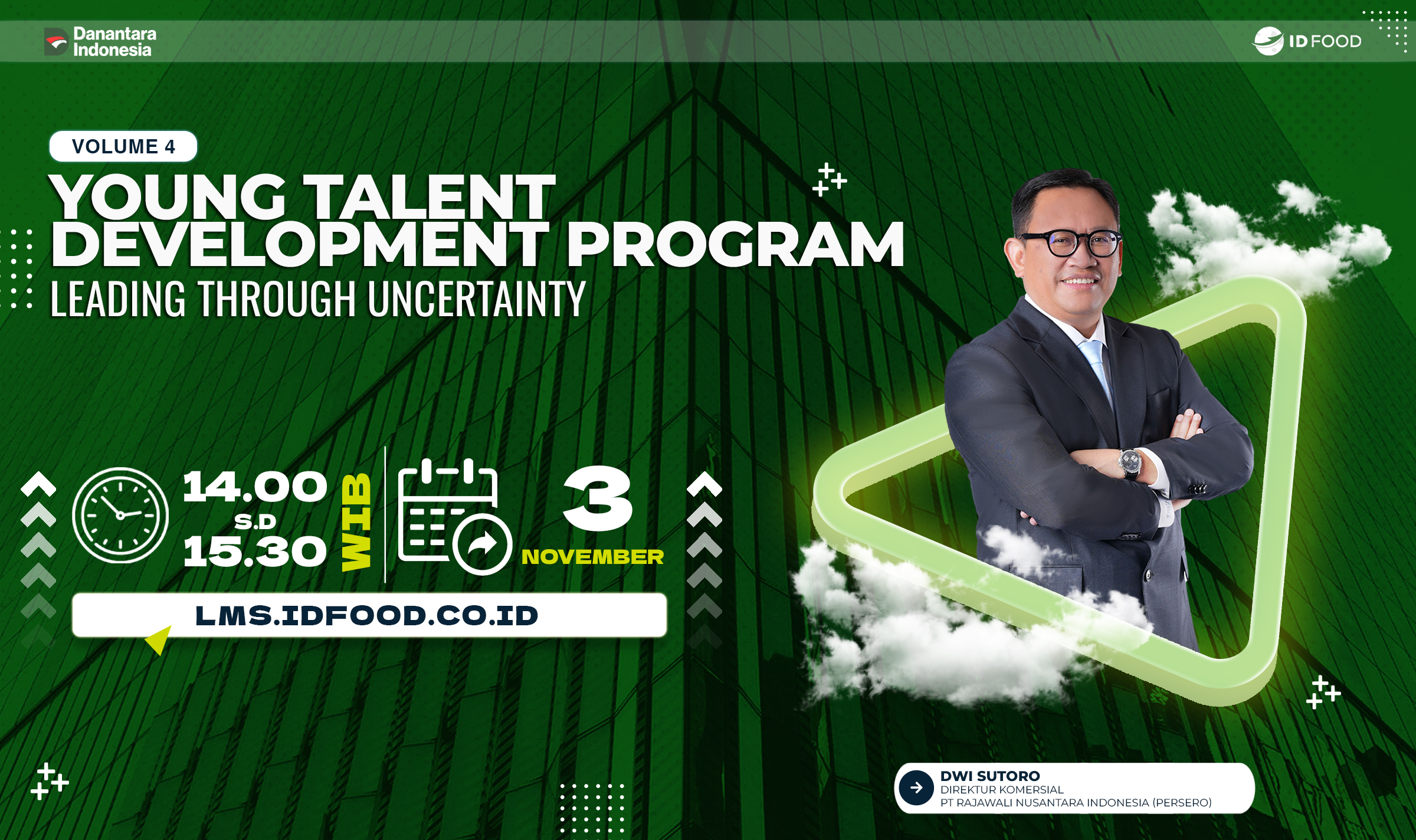 Danantara Indonesia

ID FOOD

VOLUME 4

YOUNG TALENT DEVELOPMENT PROGRAM

LEADING THROUGH UNCERTAINTY

14.00 S.D 15.30 WIB

3 NOVEMBER

LMS.IDFOOD.CO.ID

DWI SUTORO
DIREKTUR KOMERSIAL
PT RAJAWALI NUSANTARA INDONESIA (PERSERO)